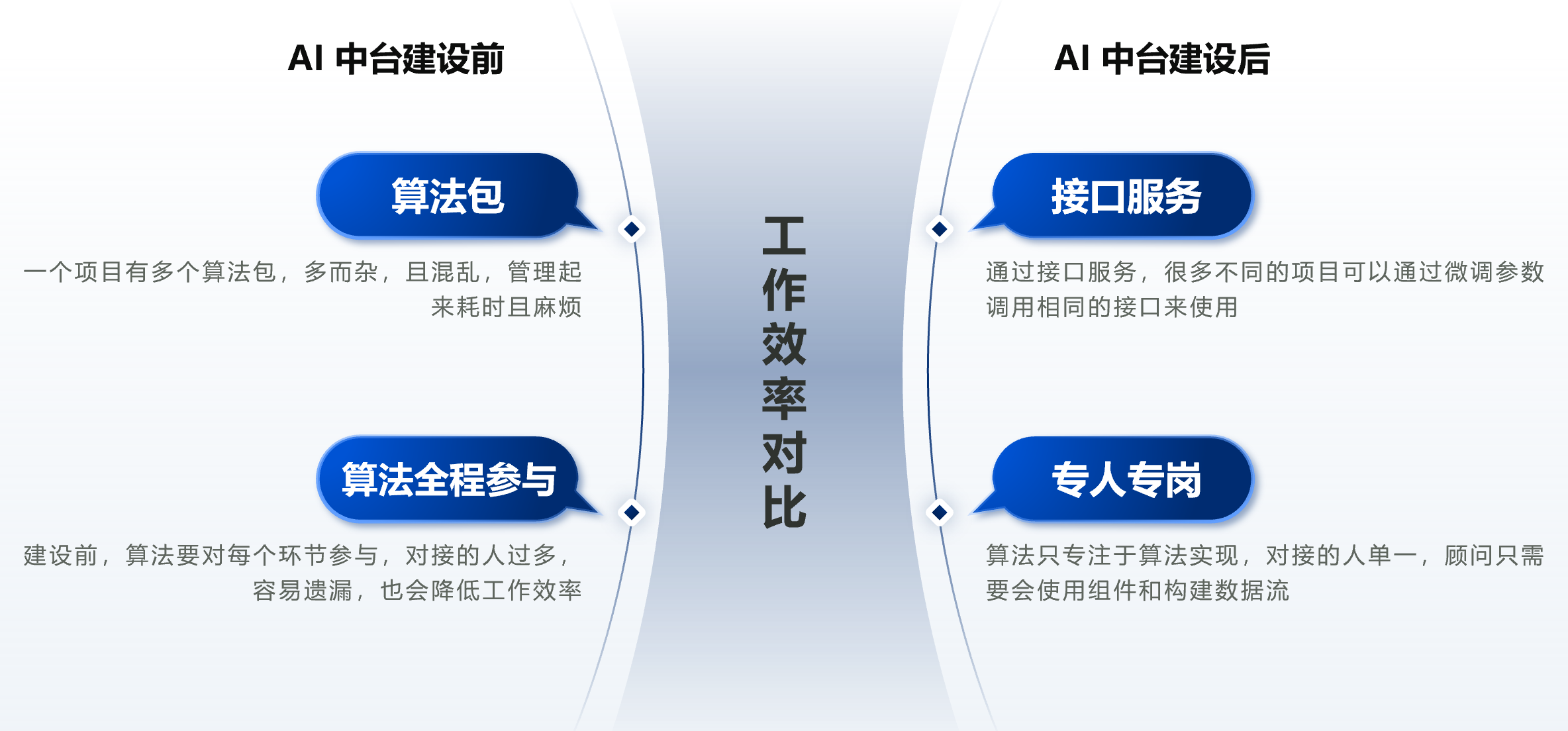 AI 中台建设前

算法包

一个项目有多个算法包，多而杂，且混乱，管理起来耗时且麻烦

算法全程参与

建设前，算法要对每个环节参与，对接的人过多，容易遗漏，也会降低工作效率

工作效率对比

AI 中台建设后

接口服务

通过接口服务，很多不同的项目可以通过微调参数调用相同的接口来使用

专人专岗

算法只专注于算法实现，对接的人单一，顾问只需要会使用组件和构建数据流